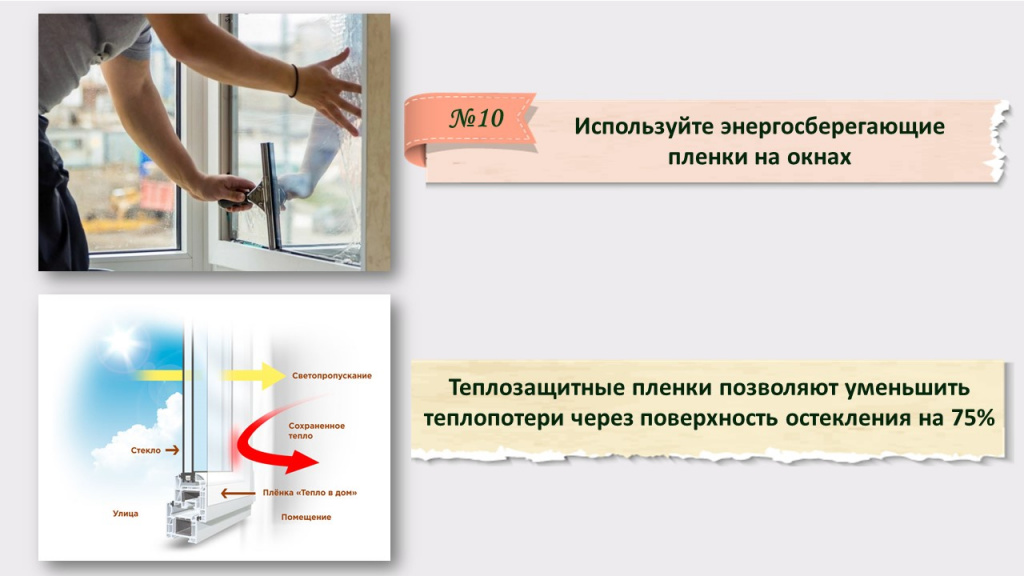 №10

Используйте энергосберегающие пленки на окнах

Светопропускание

Сохраненное тепло

Стекло

Плёнка «Тепло в дом»

Улица

Помещение

Теплозащитные пленки позволяют уменьшить теплопотери через поверхность остекления на 75%